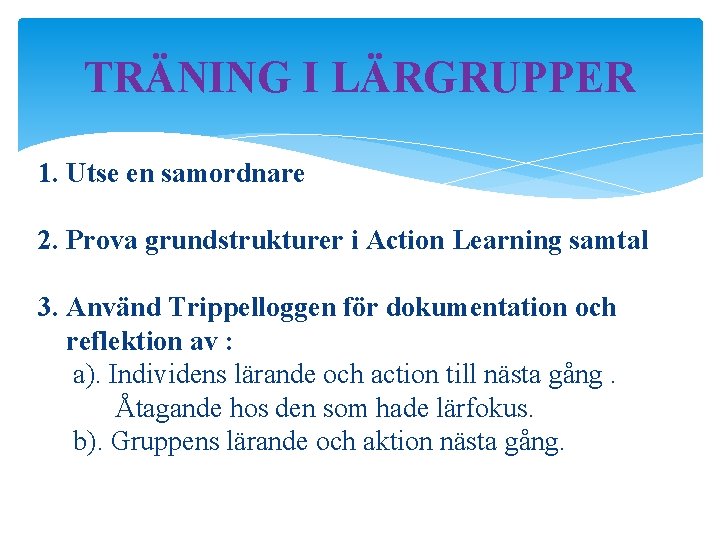 TRÄNING I LÄRGRUPPER

1. Utse en samordnare

2. Prova grundstrukturer i Action Learning samtal

3. Använd Trippelloggen för dokumentation och reflektion av :
a). Individens lärande och action till nästa gång . Åtagande hos den som hade lärfokus.
b). Gruppens lärande och aktion nästa gång.